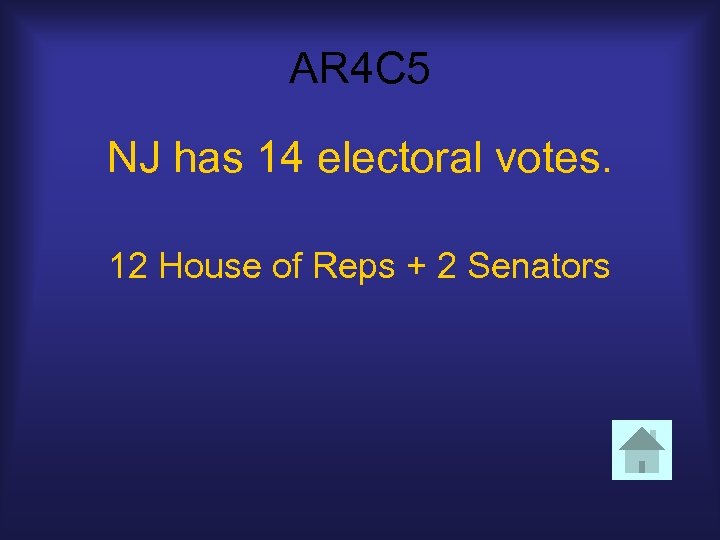 AR4C5

NJ has 14 electoral votes.

12 House of Reps + 2 Senators